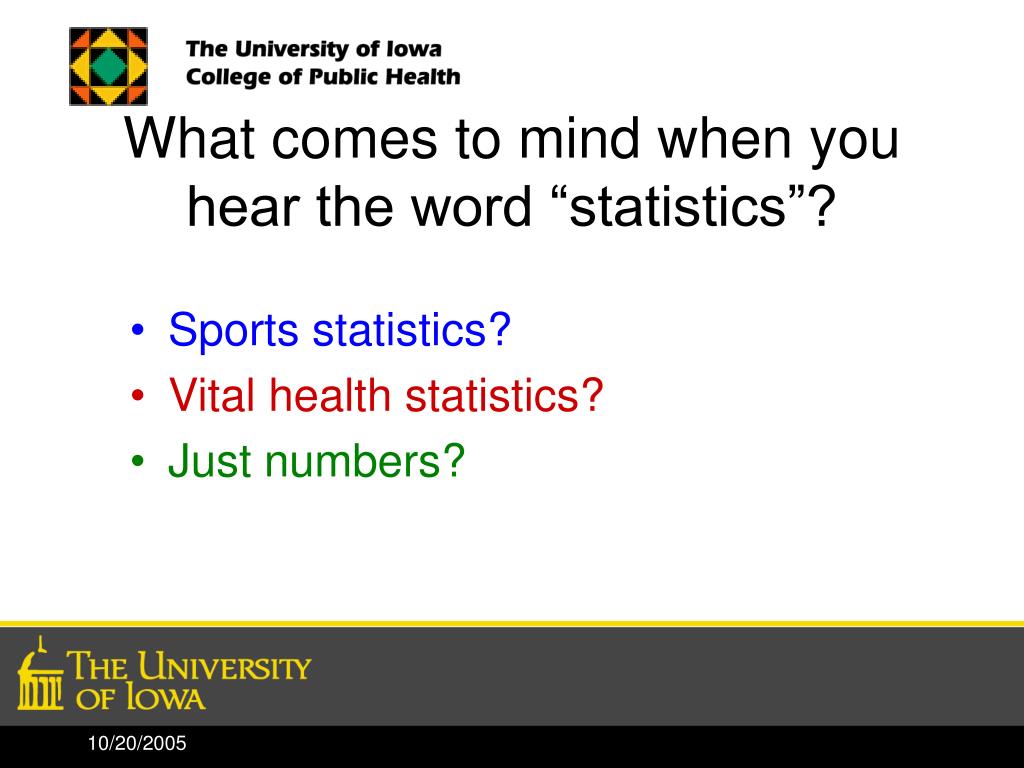 The University of Iowa
College of Public Health

What comes to mind when you hear the word “statistics”?

• Sports statistics?
• Vital health statistics?
• Just numbers?

THE UNIVERSITY OF IOWA

10/20/2005